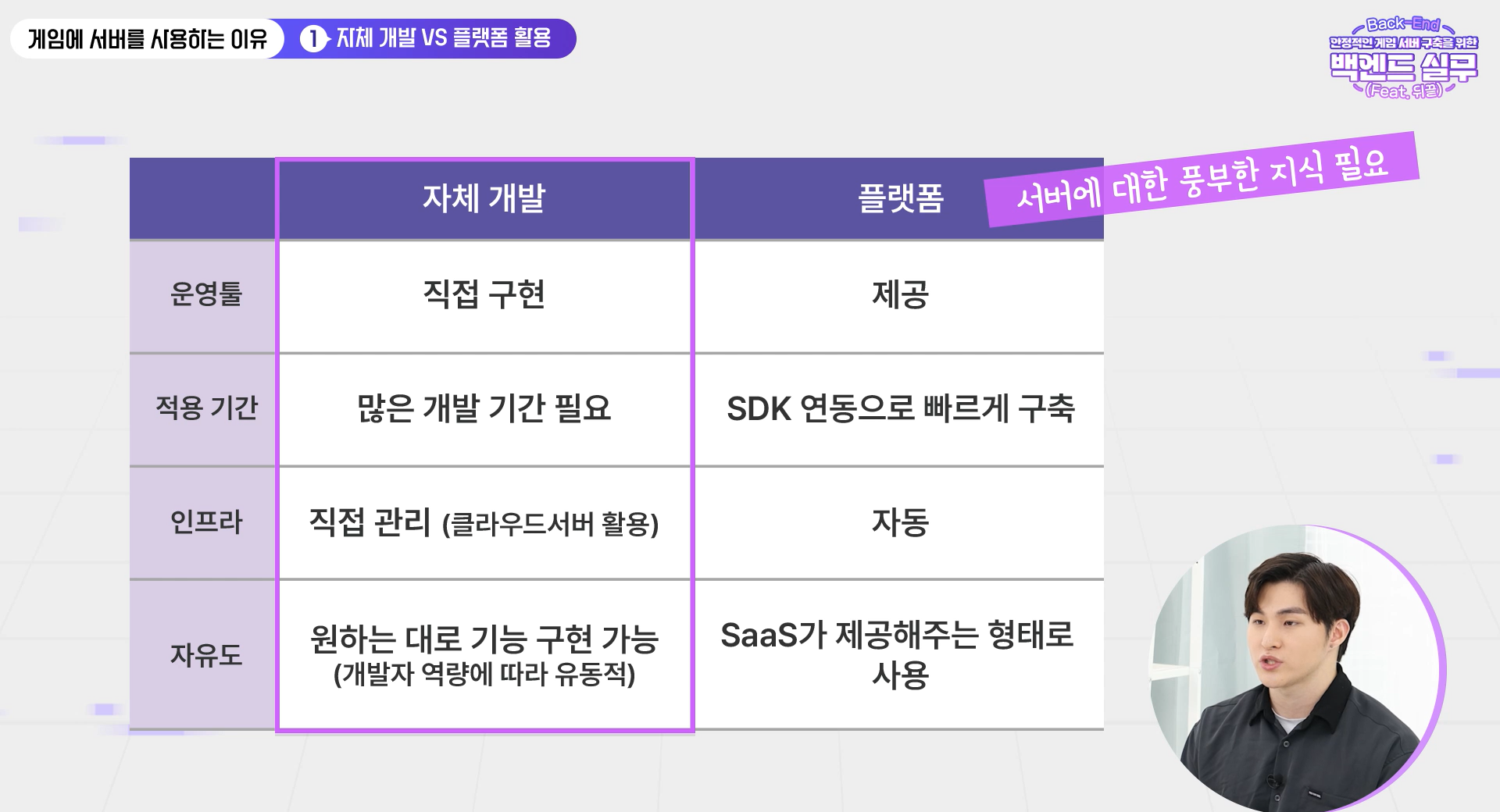 게임에 서버를 사용하는 이유 1 자체 개발 VS 플랫폼 활용

Back-End
안정적인 게임 서버 구축을 위한
백엔드 실무
(Feat. 뒤끝)

서버에 대한 풍부한 지식 필요

| | 자체 개발 | 플랫폼 |
|---|---|---|
| 운영툴 | 직접 구현 | 제공 |
| 적용 기간 | 많은 개발 기간 필요 | SDK 연동으로 빠르게 구축 |
| 인프라 | 직접 관리 (클라우드서버 활용) | 자동 |
| 자유도 | 원하는 대로 기능 구현 가능 (개발자 역량에 따라 유동적) | SaaS가 제공해주는 형태로 사용 |